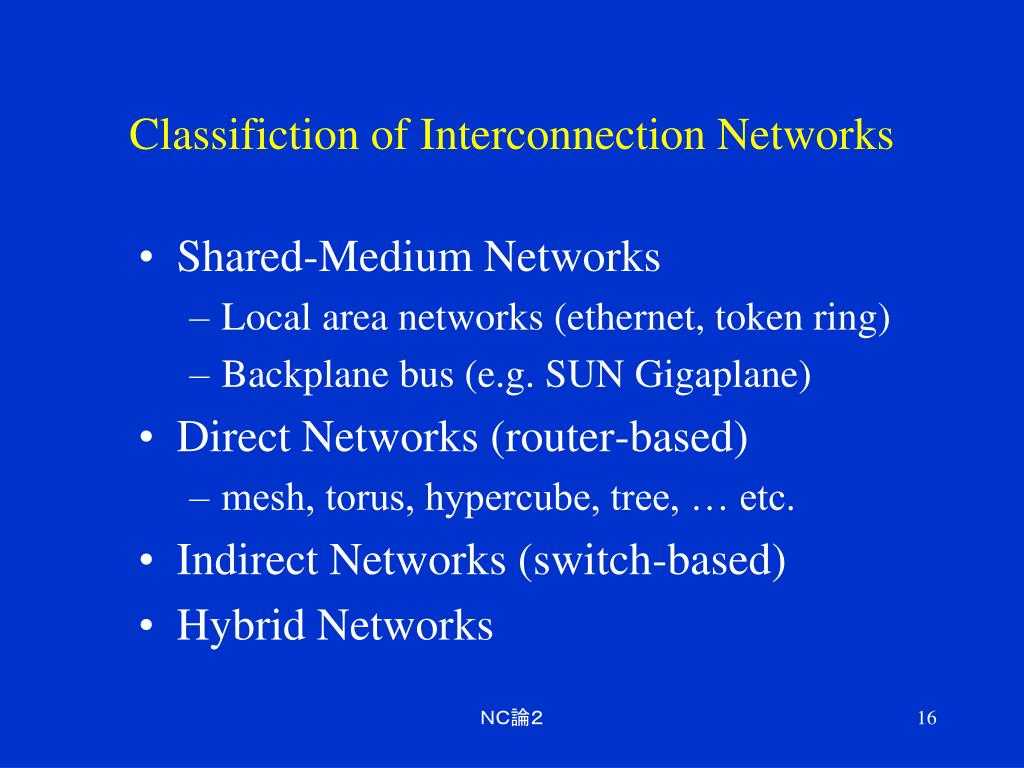 Classifiction of Interconnection Networks

• Shared-Medium Networks
– Local area networks (ethernet, token ring)
– Backplane bus (e.g. SUN Gigaplane)
• Direct Networks (router-based)
– mesh, torus, hypercube, tree, … etc.
• Indirect Networks (switch-based)
• Hybrid Networks

NC論2

16